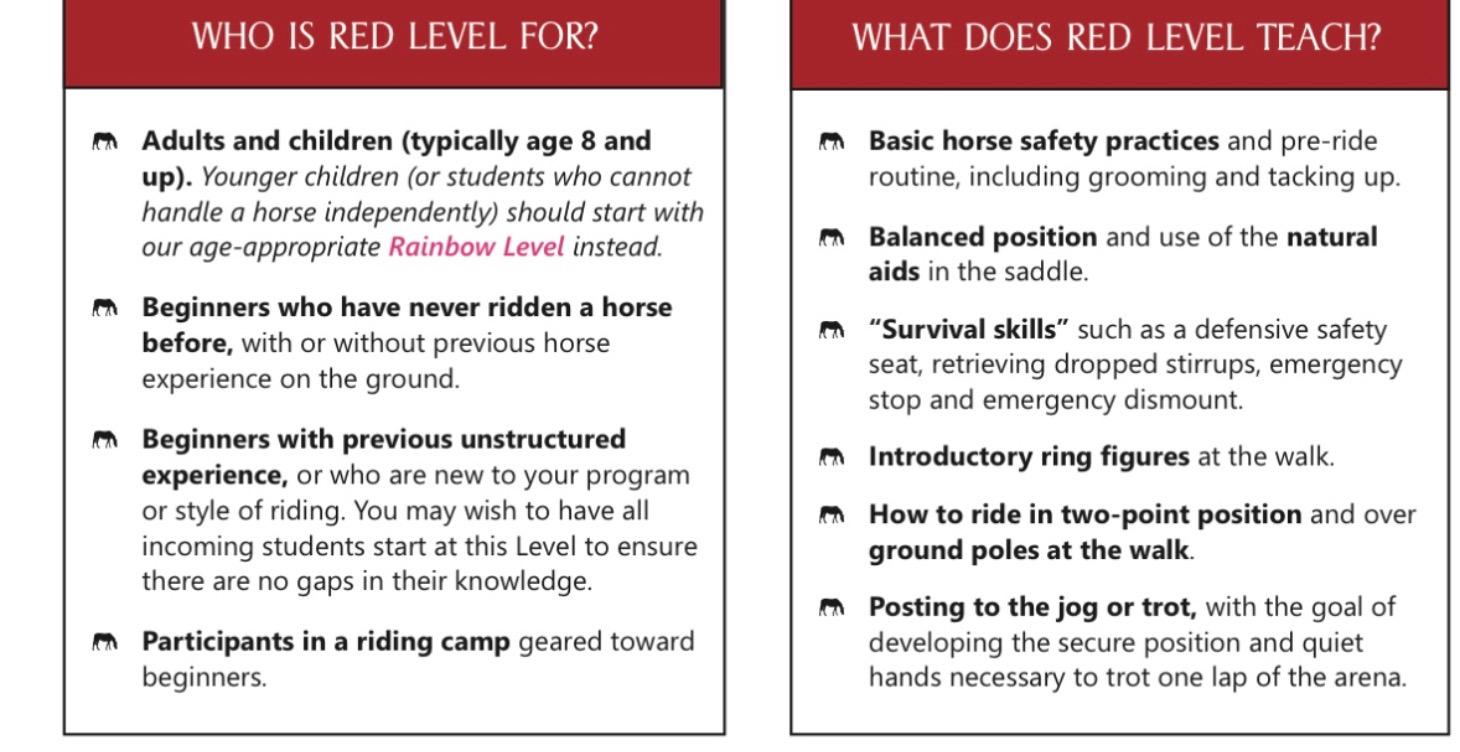 WHO IS RED LEVEL FOR?

Adults and children (typically age 8 and up). Younger children (or students who cannot handle a horse independently) should start with our age-appropriate Rainbow Level instead.

Beginners who have never ridden a horse before, with or without previous horse experience on the ground.

Beginners with previous unstructured experience, or who are new to your program or style of riding. You may wish to have all incoming students start at this Level to ensure there are no gaps in their knowledge.

Participants in a riding camp geared toward beginners.

WHAT DOES RED LEVEL TEACH?

Basic horse safety practices and pre-ride routine, including grooming and tacking up.

Balanced position and use of the natural aids in the saddle.

"Survival skills" such as a defensive safety seat, retrieving dropped stirrups, emergency stop and emergency dismount.

Introductory ring figures at the walk.

How to ride in two-point position and over ground poles at the walk.

Posting to the jog or trot, with the goal of developing the secure position and quiet hands necessary to trot one lap of the arena.